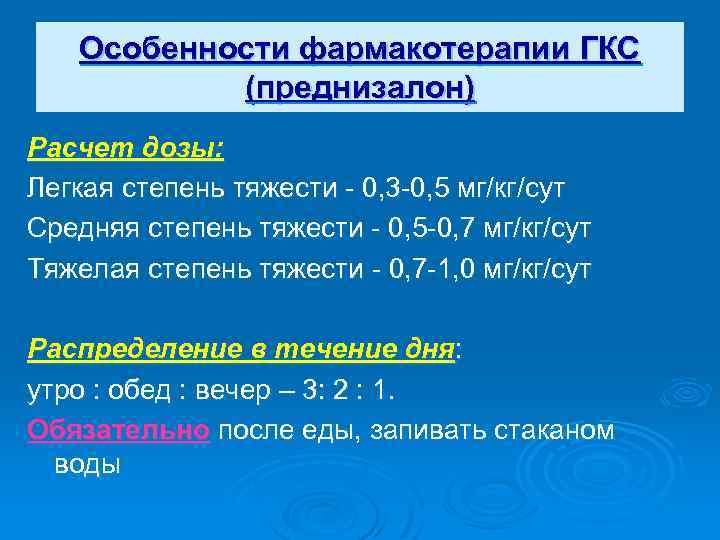 Особенности фармакотерапии ГКС (преднизалон)

Расчет дозы:
Легкая степень тяжести - 0,3-0,5 мг/кг/сут
Средняя степень тяжести - 0,5-0,7 мг/кг/сут
Тяжелая степень тяжести - 0,7-1,0 мг/кг/сут

Распределение в течение дня:
утро : обед : вечер – 3: 2 : 1.
Обязательно после еды, запивать стаканом воды